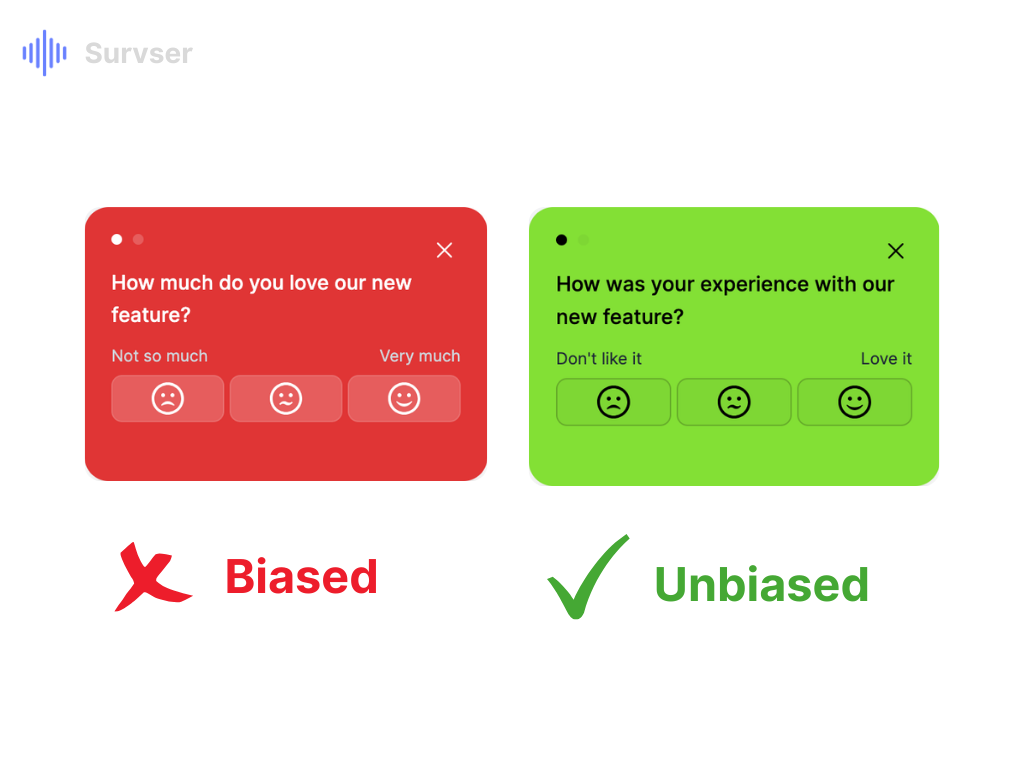 Survser

How much do you love our new feature?

Not so much

Very much

Biased

How was your experience with our new feature?

Don't like it

Love it

Unbiased